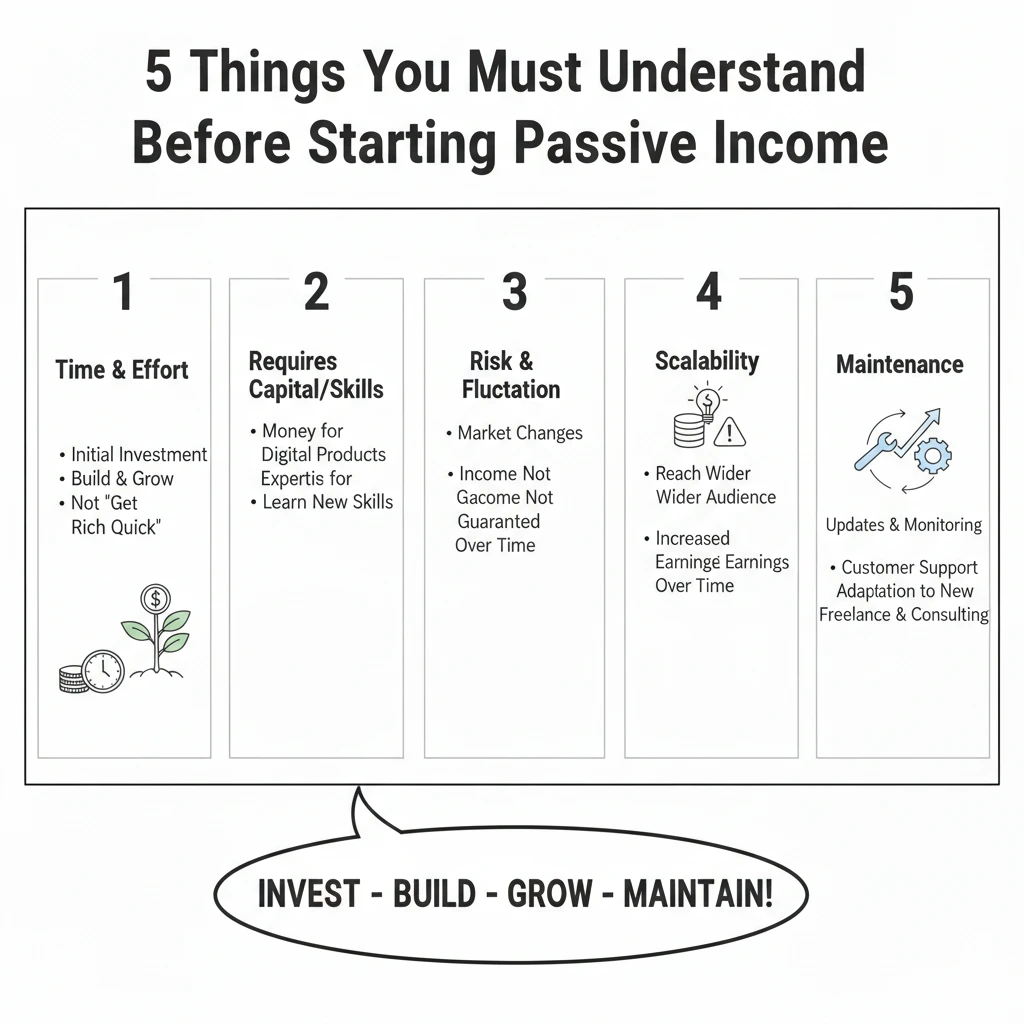 5 Things You Must Understand Before Starting Passive Income

1

Time & Effort

• Initial Investment
• Build & Grow
• Not "Get Rich Quick"

2

Requires Capital/Skills

• Money for Digital Products Expertis for
• Learn New Skills

3

Risk & Fluctation

• Market Changes

• Income Not Gacome Not Guaranted Over Time

4

Scalability

• Reach Wider Wider Audience

• Increased Earninge Earnings Over Time

5

Maintenance

Updates & Monitoring

• Customer Support Adaptation to New Freelance & Consulting

INVEST - BUILD - GROW - MAINTAIN!